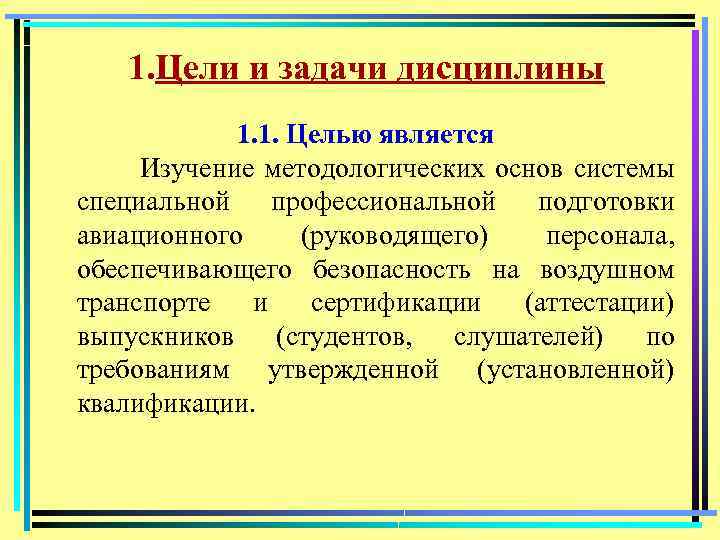 1.Цели и задачи дисциплины

1.1. Целью является

Изучение методологических основ системы специальной профессиональной подготовки авиационного (руководящего) персонала, обеспечивающего безопасность на воздушном транспорте и сертификации (аттестации) выпускников (студентов, слушателей) по требованиям утвержденной (установленной) квалификации.